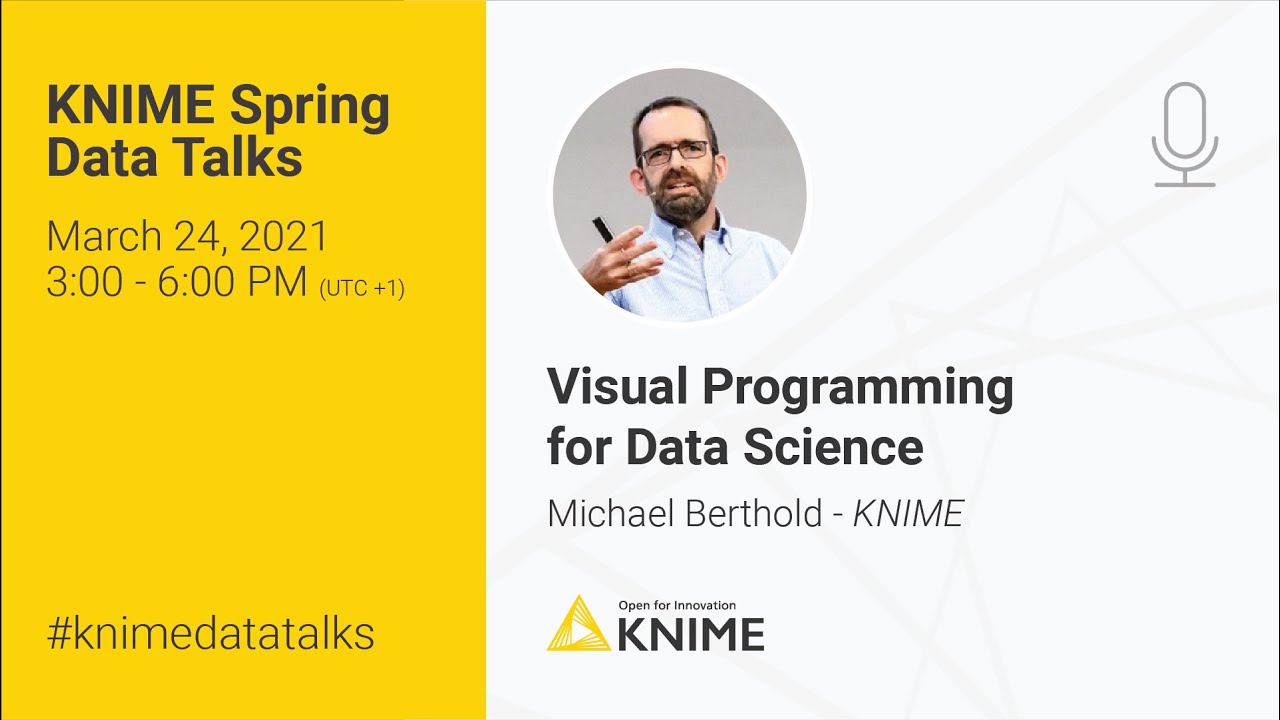 KNIME Spring Data Talks

March 24, 2021
3:00 - 6:00 PM (UTC +1)

#knimedatatalks

Visual Programming for Data Science

Michael Berthold - KNIME

Open for Innovation
KNIME